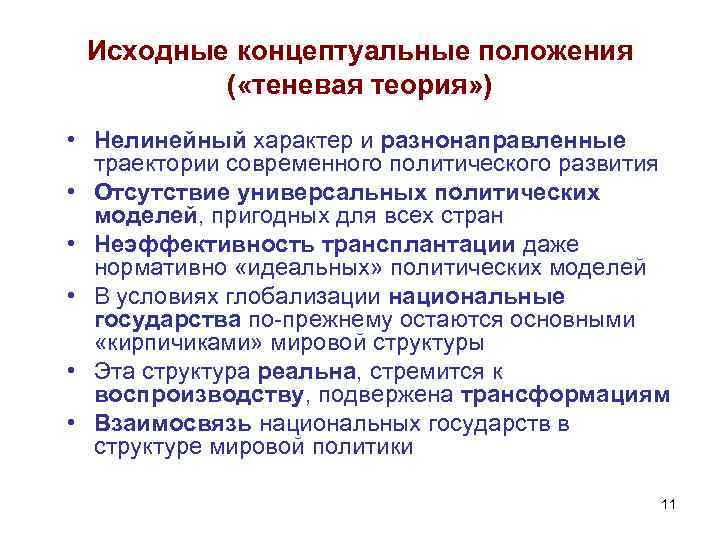 Исходные концептуальные положения («теневая теория»)

• Нелинейный характер и разнонаправленные траектории современного политического развития
• Отсутствие универсальных политических моделей, пригодных для всех стран
• Неэффективность трансплантации даже нормативно «идеальных» политических моделей
• В условиях глобализации национальные государства по-прежнему остаются основными «кирпичиками» мировой структуры
• Эта структура реальна, стремится к воспроизводству, подвержена трансформациям
• Взаимосвязь национальных государств в структуре мировой политики

11